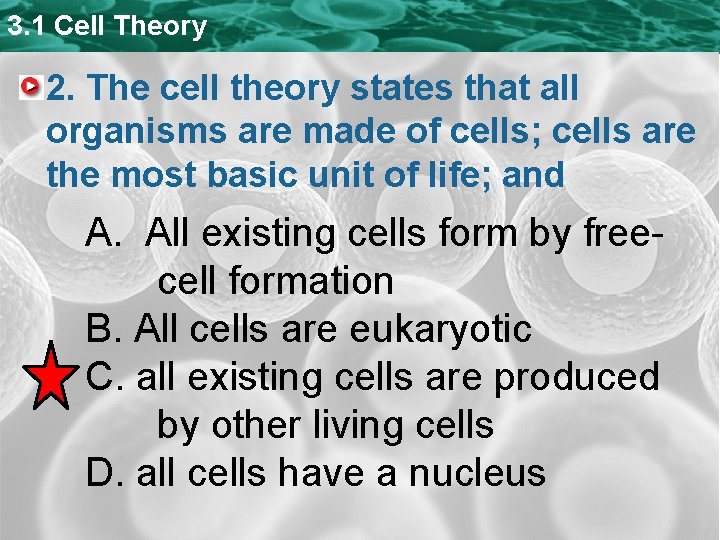 3.1 Cell Theory

2. The cell theory states that all organisms are made of cells; cells are the most basic unit of life; and

A. All existing cells form by free-cell formation
B. All cells are eukaryotic
C. all existing cells are produced by other living cells
D. all cells have a nucleus